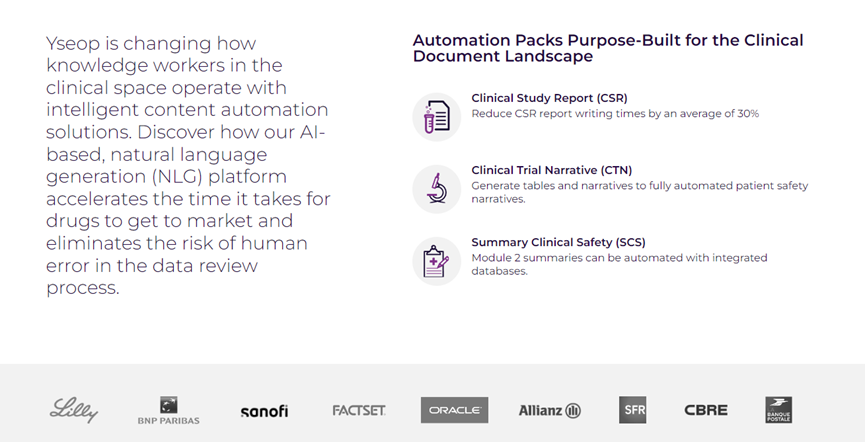 Yseop is changing how knowledge workers in the clinical space operate with intelligent content automation solutions. Discover how our AI-based, natural language generation (NLG) platform accelerates the time it takes for drugs to get to market and eliminates the risk of human error in the data review process.

Automation Packs Purpose-Built for the Clinical Document Landscape

Clinical Study Report (CSR)
Reduce CSR report writing times by an average of 30%

Clinical Trial Narrative (CTN)
Generate tables and narratives to fully automated patient safety narratives.

Summary Clinical Safety (SCS)
Module 2 summaries can be automated with integrated databases.

Lilly BNP PARIBAS sanofi FACTSET ORACLE Allianz SFR CBRE BANQUE POSTALE